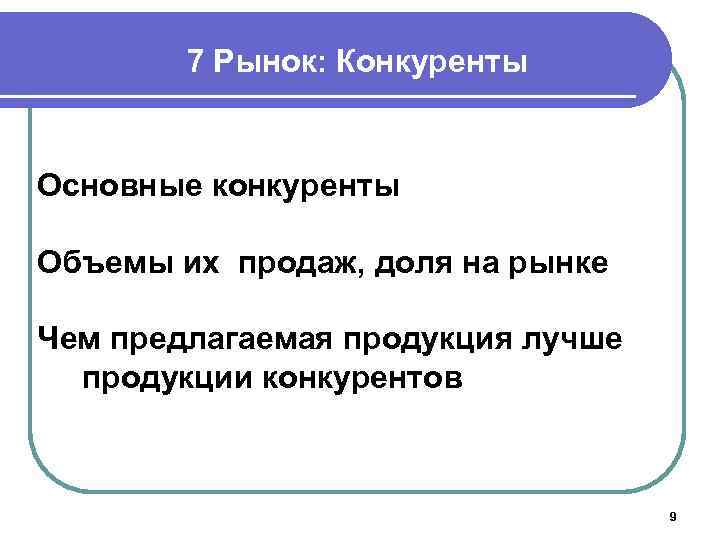 7 Рынок: Конкуренты

Основные конкуренты

Объемы их  продаж, доля на рынке

Чем предлагаемая продукция лучше продукции конкурентов

9